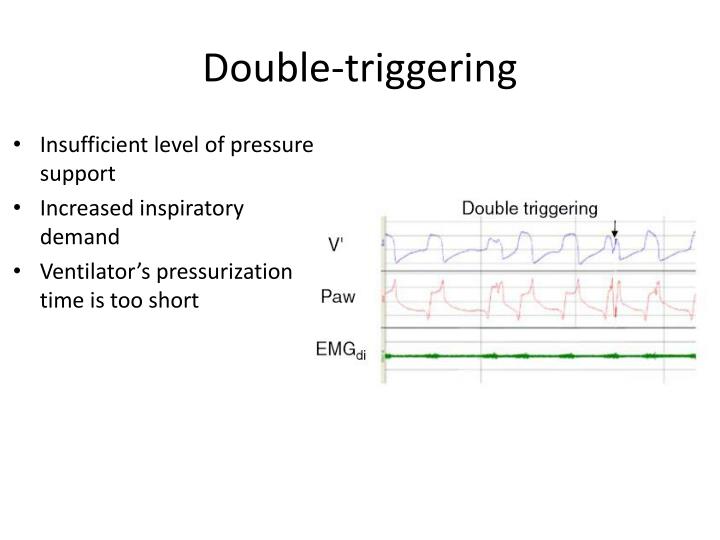 Double-triggering

• Insufficient level of pressure support
• Increased inspiratory demand
• Ventilator's pressurization time is too short

Double triggering

V'

Paw

$EMG_{di}$